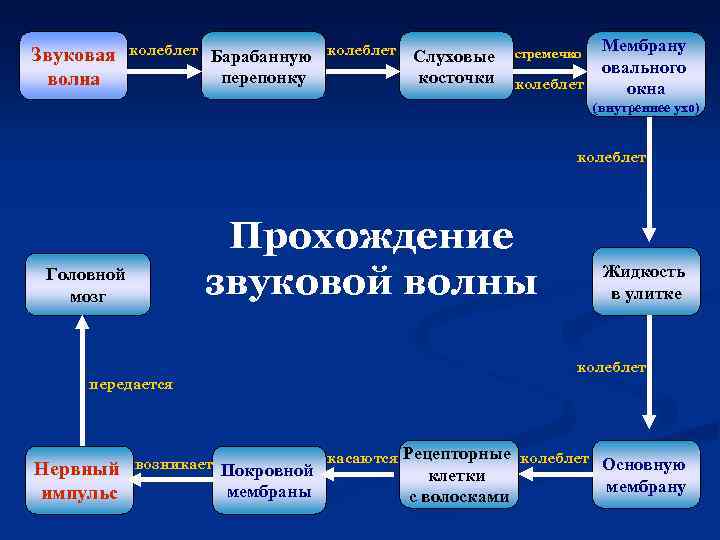 Звуковая волна

колеблет

Барабанную перепонку

колеблет

Слуховые косточки

стремечко

колеблет

Мембрану овального окна (внутреннее ухо)

колеблет

Прохождение звуковой волны

Жидкость в улитке

колеблет

Основную мембрану

колеблет

Рецепторные клетки с волосками

касаются

Покровной мембраны

возникает

Нервный импульс

передается

Головной мозг